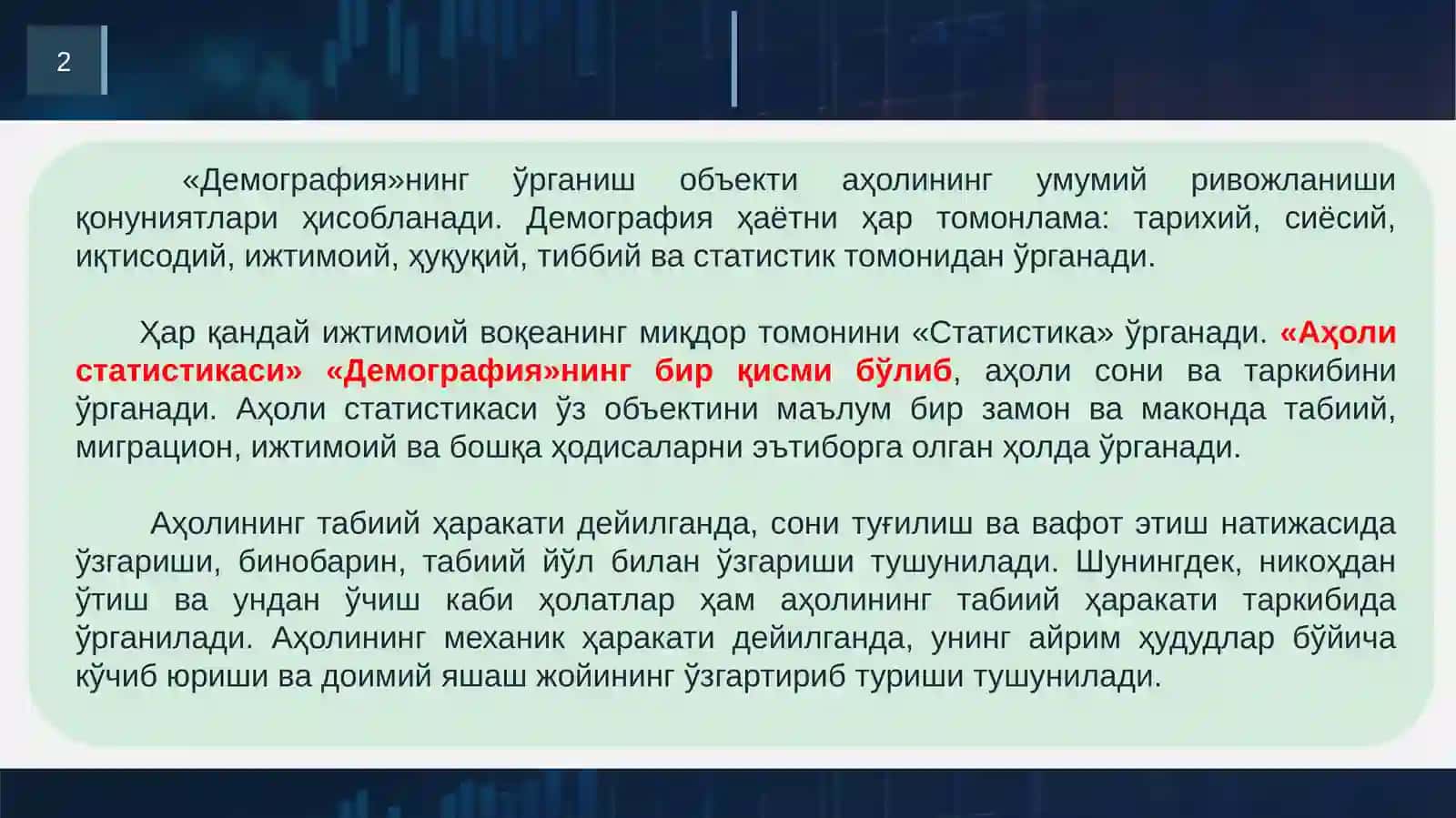 2

«Демография»нинг ўрганиш объекти аҳолининг умумий ривожланиши қонуниятлари ҳисобланади. Демография ҳаётни ҳар томонлама: тарихий, сиёсий, иқтисодий, ижтимоий, ҳуқуқий, тиббий ва статистик томонидан ўрганади.

Ҳар қандай ижтимоий воқеанинг миқдор томонини «Статистика» ўрганади. «Аҳоли статистикаси» «Демография»нинг бир қисми бўлиб, аҳоли сони ва таркибини ўрганади. Аҳоли статистикаси ўз объектини маълум бир замон ва маконда табиий, миграцион, ижтимоий ва бошқа ҳодисаларни эътиборга олган ҳолда ўрганади.

Аҳолининг табиий ҳаракати дейилганда, сони туғилиш ва вафот этиш натижасида ўзгариши, бинобарин, табиий йўл билан ўзгариши тушунилади. Шунингдек, никоҳдан ўтиш ва ундан ўчиш каби ҳолатлар ҳам аҳолининг табиий ҳаракати таркибида ўрганилади. Аҳолининг механик ҳаракати дейилганда, унинг айрим ҳудудлар бўйича кўчиб юриши ва доимий яшаш жойининг ўзгартириб туриши тушунилади.